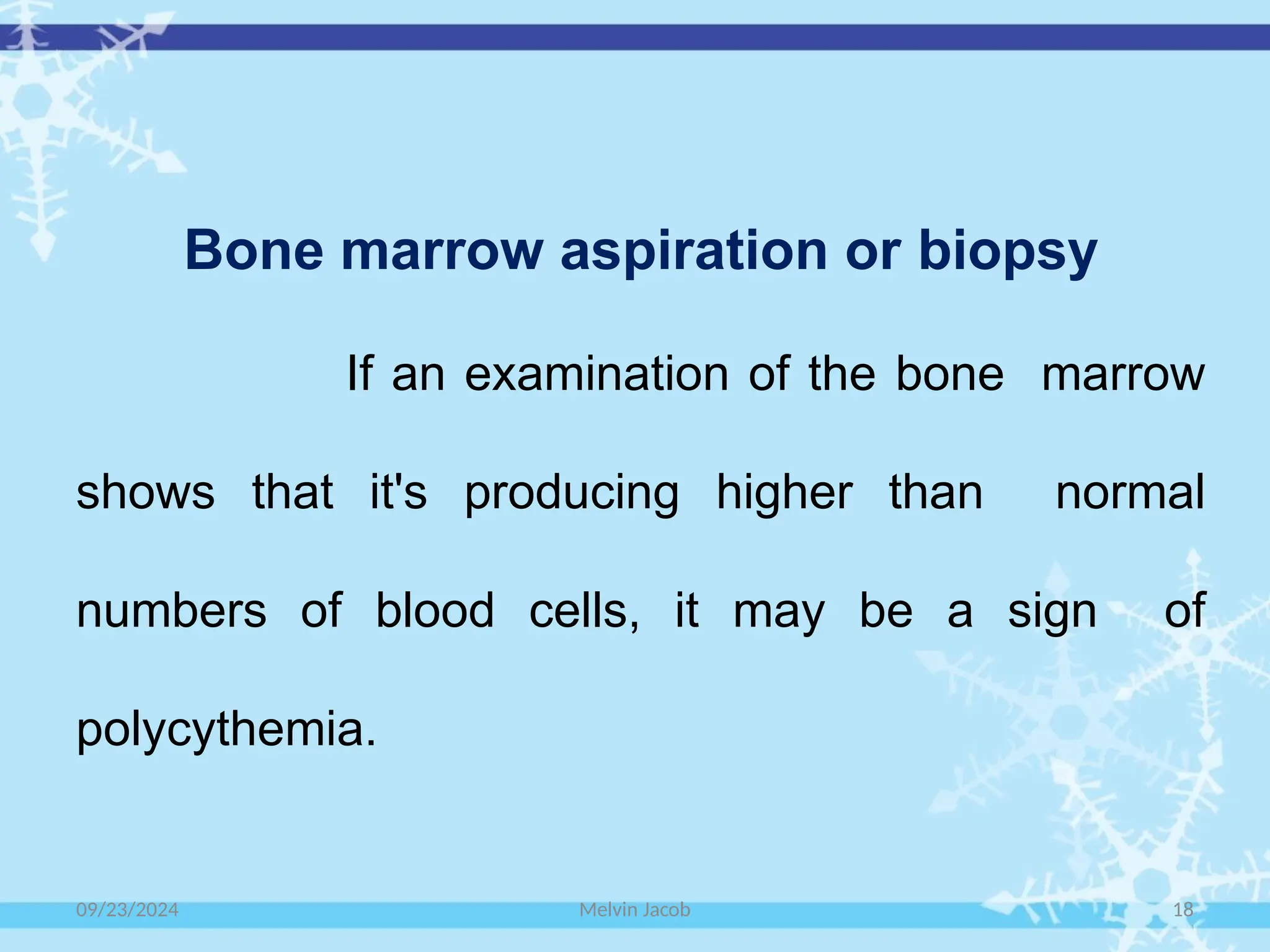 Bone marrow aspiration or biopsy

If an examination of the bone marrow shows that it's producing higher than normal numbers of blood cells, it may be a sign of polycythemia.

09/23/2024

Melvin Jacob

18